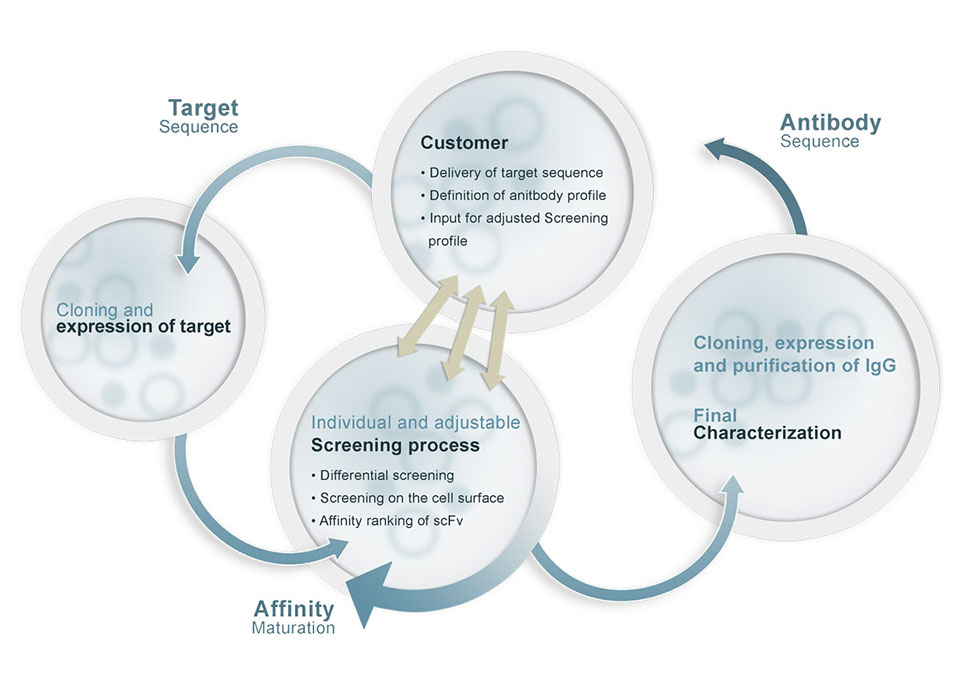 Target
Sequence

Customer

• Delivery of target sequence
• Definition of anitbody profile
• Input for adjusted Screening profile

Antibody
Sequence

Cloning and
expression of target

Individual and adjustable
Screening process

• Differential screening
• Screening on the cell surface
• Affinity ranking of scFv

Cloning, expression
and purification of IgG

Final
Characterization

Affinity
Maturation